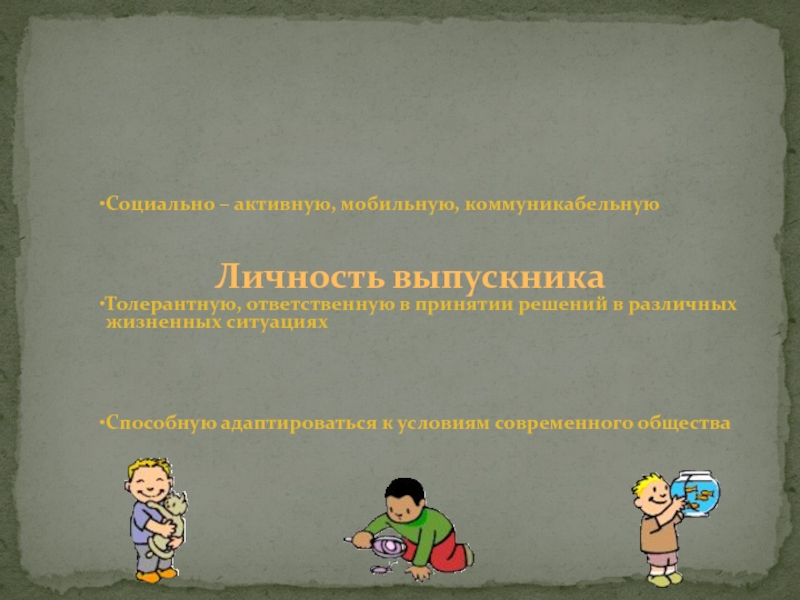 •Социально – активную, мобильную, коммуникабельную

Личность выпускника

•Толерантную, ответственную в принятии решений в различных жизненных ситуациях

•Способную адаптироваться к условиям современного общества